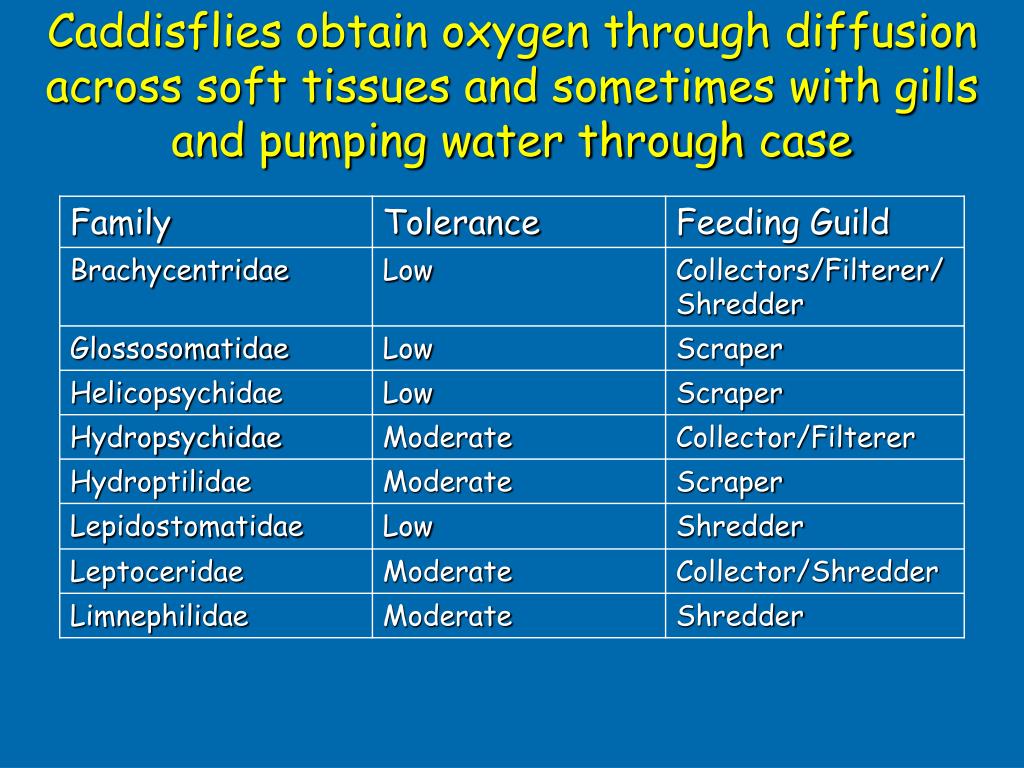 Caddisflies obtain oxygen through diffusion across soft tissues and sometimes with gills and pumping water through case

| Family | Tolerance | Feeding Guild |
|---|---|---|
| Brachycentridae | Low | Collectors/Filterer/ Shredder |
| Glossosomatidae | Low | Scraper |
| Helicopsychidae | Low | Scraper |
| Hydropsychidae | Moderate | Collector/Filterer |
| Hydroptilidae | Moderate | Scraper |
| Lepidostomatidae | Low | Shredder |
| Leptoceridae | Moderate | Collector/Shredder |
| Limnephilidae | Moderate | Shredder |